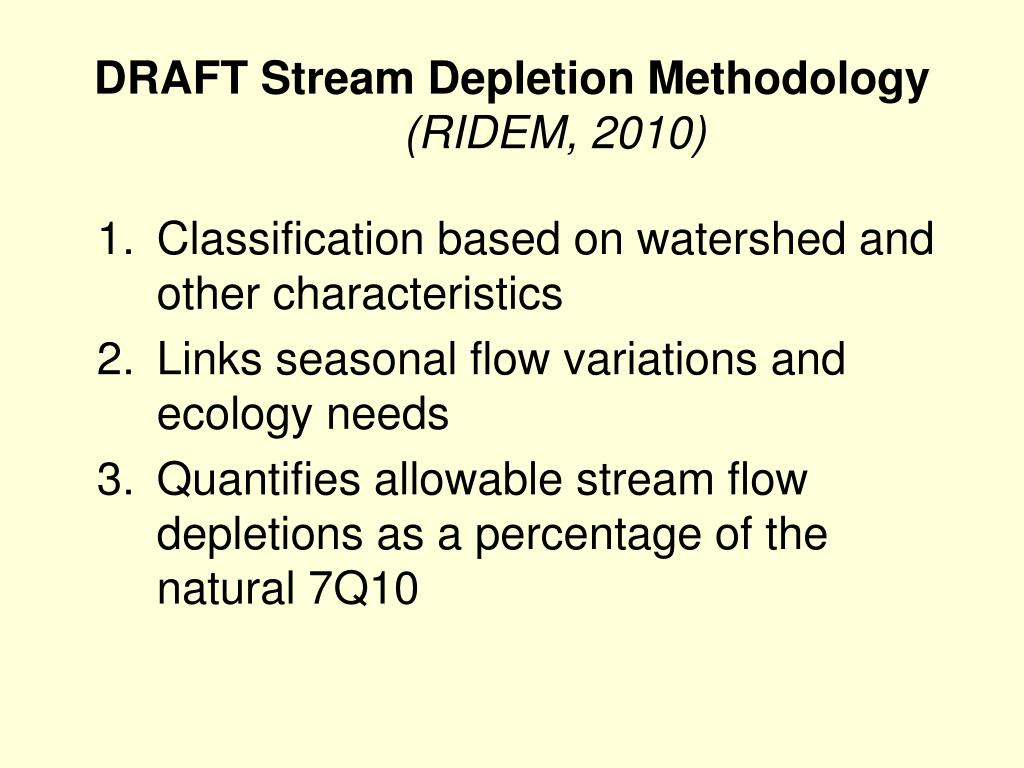 DRAFT Stream Depletion Methodology
(RIDEM, 2010)

1. Classification based on watershed and other characteristics
2. Links seasonal flow variations and ecology needs
3. Quantifies allowable stream flow depletions as a percentage of the natural 7Q10